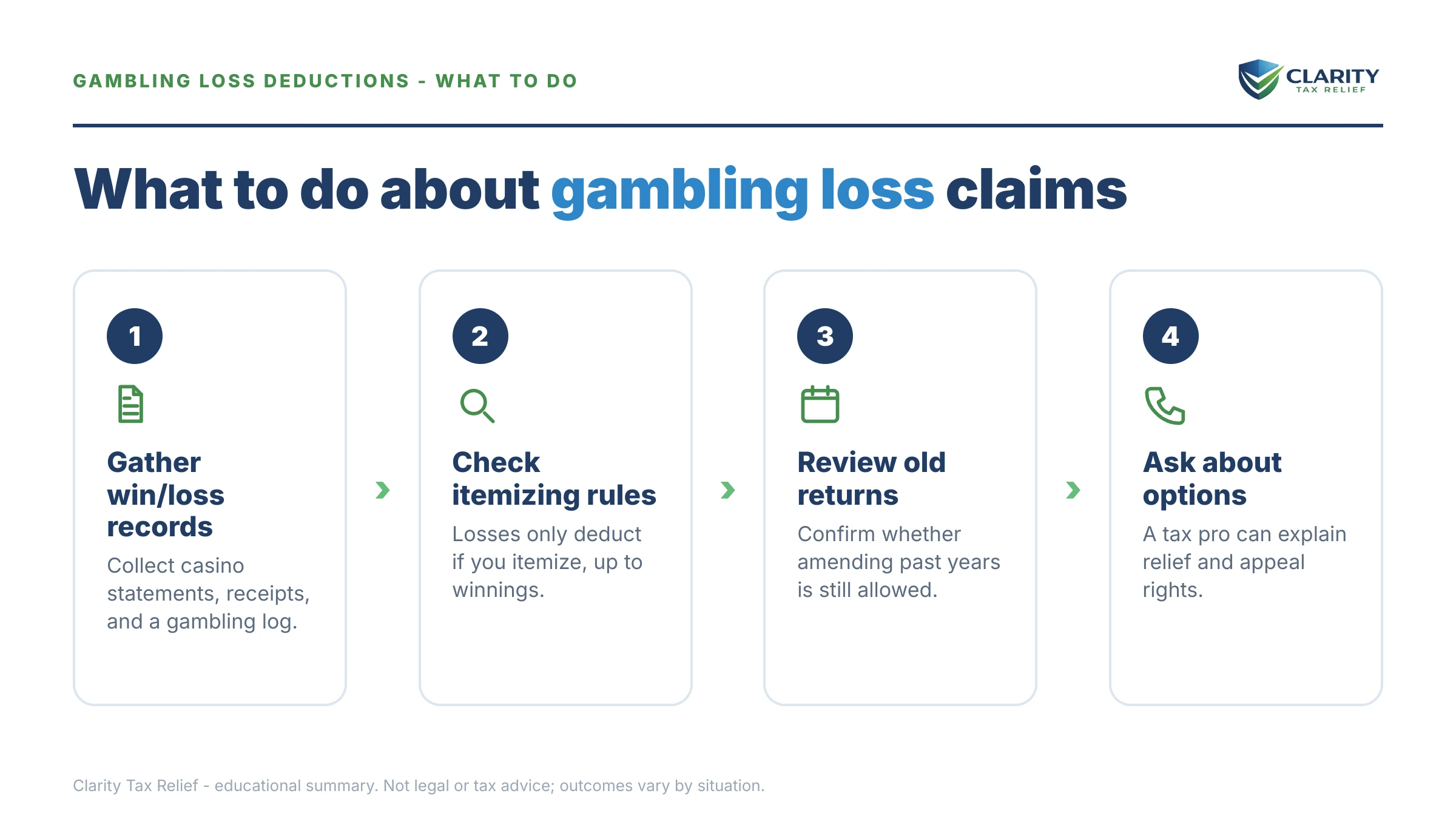 GAMBLING LOSS DEDUCTIONS - WHAT TO DO

CLARITY
TAX RELIEF

What to do about gambling loss claims

1

Gather win/loss records

Collect casino statements, receipts, and a gambling log.

2

Check itemizing rules

Losses only deduct if you itemize, up to winnings.

3

Review old returns

Confirm whether amending past years is still allowed.

4

Ask about options

A tax pro can explain relief and appeal rights.

Clarity Tax Relief - educational summary. Not legal or tax advice; outcomes vary by situation.